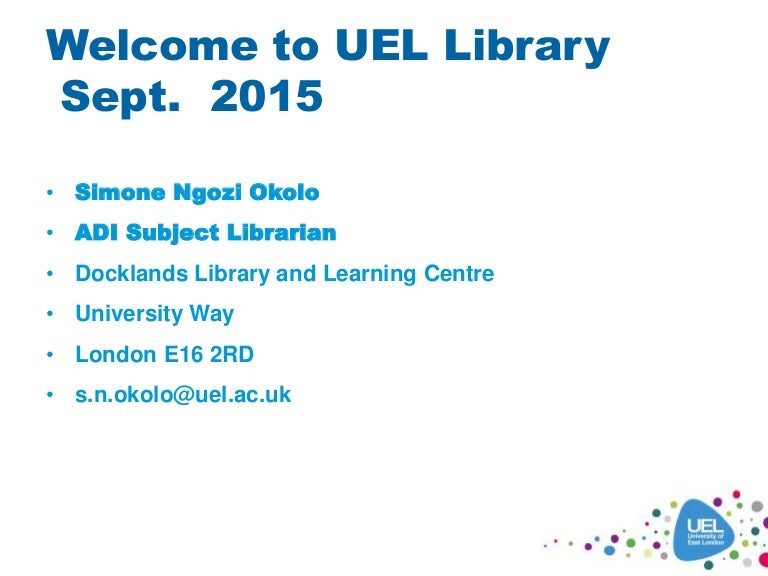 Welcome to UEL Library
Sept. 2015

• Simone Ngozi Okolo
• ADI Subject Librarian
• Docklands Library and Learning Centre
• University Way
• London E16 2RD
• s.n.okolo@uel.ac.uk

UEL University of East London